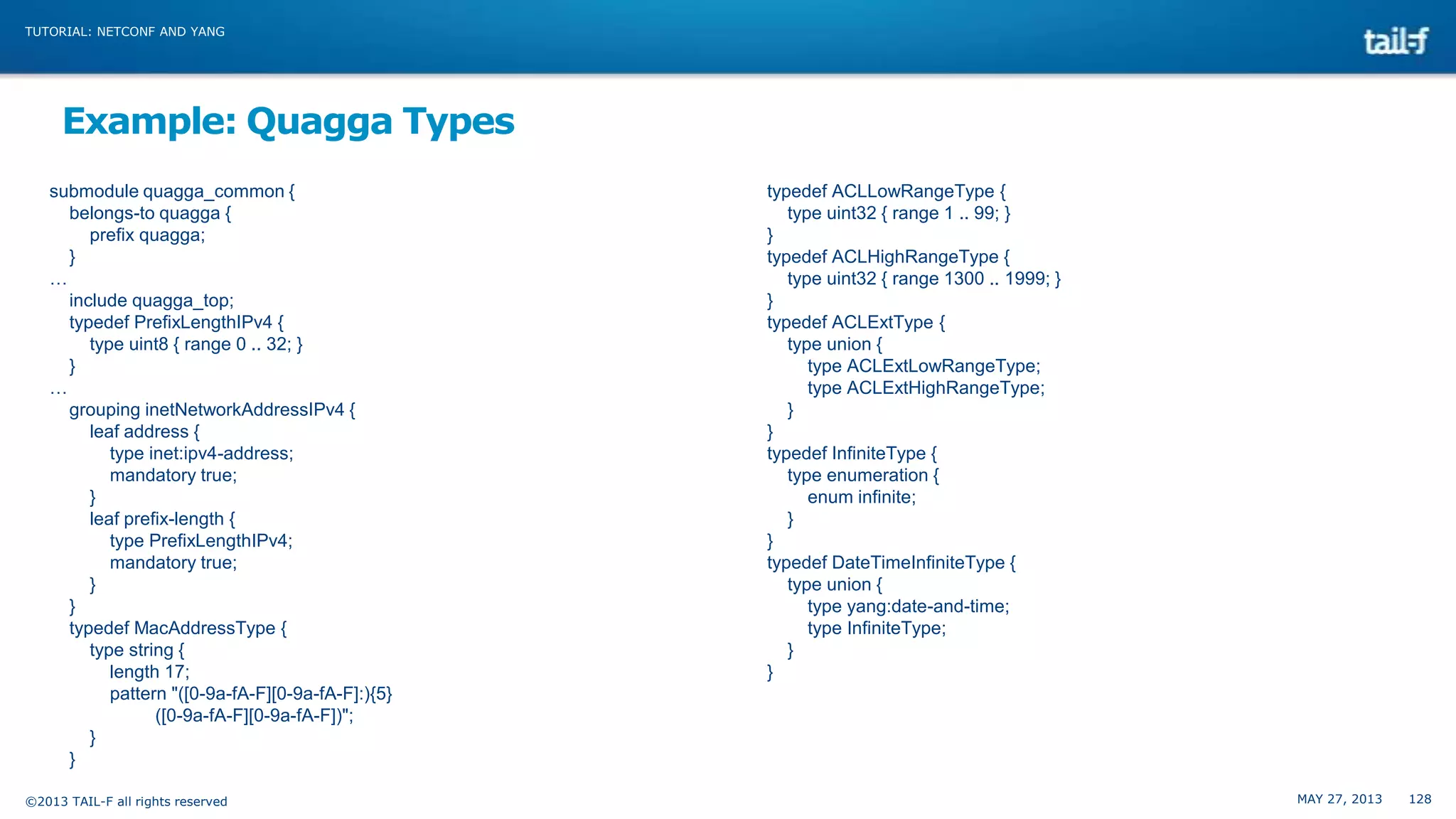 TUTORIAL: NETCONF AND YANG

tail-f

Example: Quagga Types

submodule quagga_common {
belongs-to quagga {
prefix quagga;
}
…
include quagga_top;
typedef PrefixLengthIPv4 {
type uint8 { range 0 .. 32; }
}
…
grouping inetNetworkAddressIPv4 {
leaf address {
type inet:ipv4-address;
mandatory true;
}
leaf prefix-length {
type PrefixLengthIPv4;
mandatory true;
}
}
typedef MacAddressType {
type string {
length 17;
pattern "([0-9a-fA-F][0-9a-fA-F]:){5}
([0-9a-fA-F][0-9a-fA-F])";
}
}

typedef ACLLowRangeType {
type uint32 { range 1 .. 99; }
}
typedef ACLHighRangeType {
type uint32 { range 1300 .. 1999; }
}
typedef ACLExtType {
type union {
type ACLExtLowRangeType;
type ACLExtHighRangeType;
}
}
typedef InfiniteType {
type enumeration {
enum infinite;
}
}
typedef DateTimeInfiniteType {
type union {
type yang:date-and-time;
type InfiniteType;
}
}

©2013 TAIL-F all rights reserved

MAY 27, 2013 128